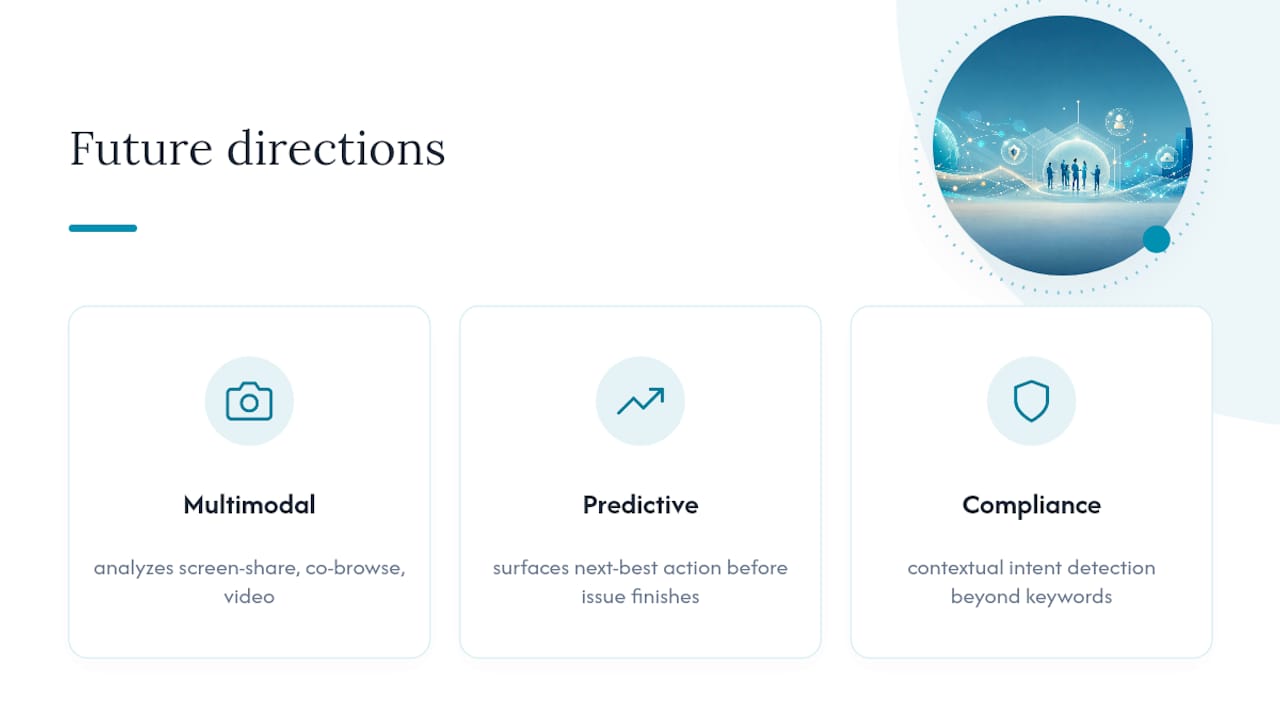 Future directions

Multimodal

analyzes screen-share, co-browse, video

Predictive

surfaces next-best action before issue finishes

Compliance

contextual intent detection beyond keywords